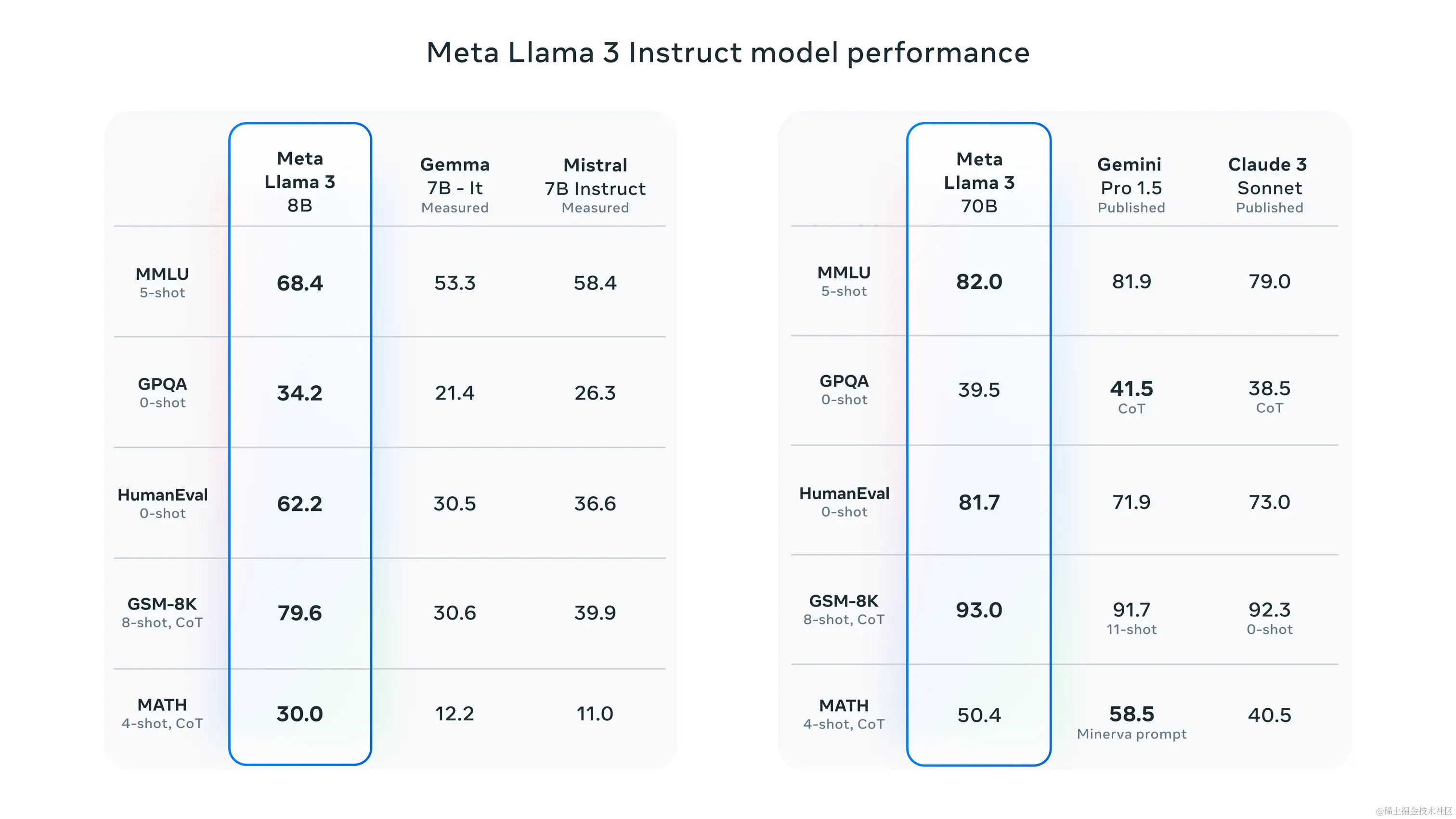 Meta Llama 3 Instruct model performance

| | Meta Llama 3 8B | Gemma 7B - It Measured | Mistral 7B Instruct Measured |
|---|---|---|---|
| MMLU 5-shot | 68.4 | 53.3 | 58.4 |
| GPQA 0-shot | 34.2 | 21.4 | 26.3 |
| HumanEval 0-shot | 62.2 | 30.5 | 36.6 |
| GSM-8K 8-shot, CoT | 79.6 | 30.6 | 39.9 |
| MATH 4-shot, CoT | 30.0 | 12.2 | 11.0 |

| | Meta Llama 3 70B | Gemini Pro 1.5 Published | Claude 3 Sonnet Published |
|---|---|---|---|
| MMLU 5-shot | 82.0 | 81.9 | 79.0 |
| GPQA 0-shot | 39.5 | 41.5 CoT | 38.5 CoT |
| HumanEval 0-shot | 81.7 | 71.9 | 73.0 |
| GSM-8K 8-shot, CoT | 93.0 | 91.7 11-shot | 92.3 0-shot |
| MATH 4-shot, CoT | 50.4 | 58.5 Minerva prompt | 40.5 |

@稀土掘金技术社区